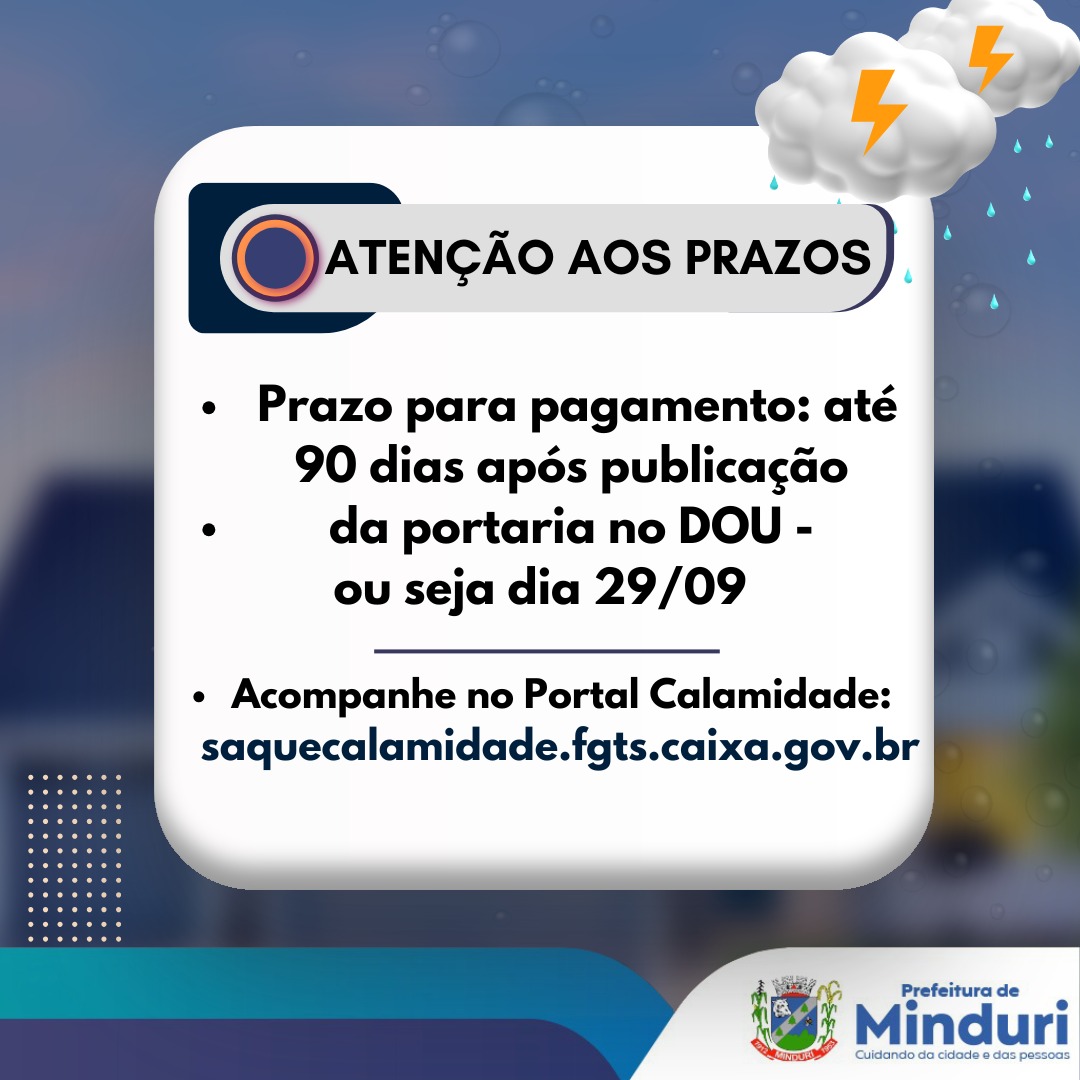 ATENÇÃO AOS PRAZOS

• Prazo para pagamento: até 90 dias após publicação
• da portaria no DOU - ou seja dia 29/09

• Acompanhe no Portal Calamidade: saquecalamidade.fgts.caixa.gov.br

MINDURI

Prefeitura de
Minduri
Cuidando da cidade e das pessoas